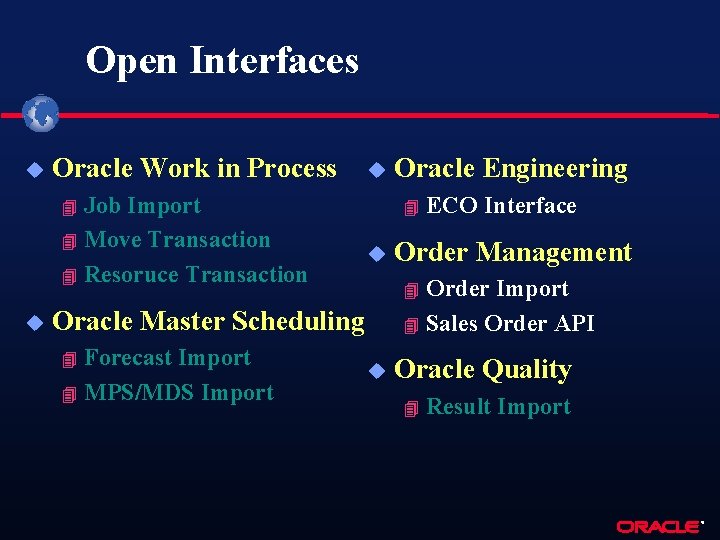 Open Interfaces

Oracle Work in Process
Job Import
Move Transaction
Resoruce Transaction

Oracle Master Scheduling
Forecast Import
MPS/MDS Import

Oracle Engineering
ECO Interface

Order Management
Order Import
Sales Order API

Oracle Quality
Result Import

ORACLE